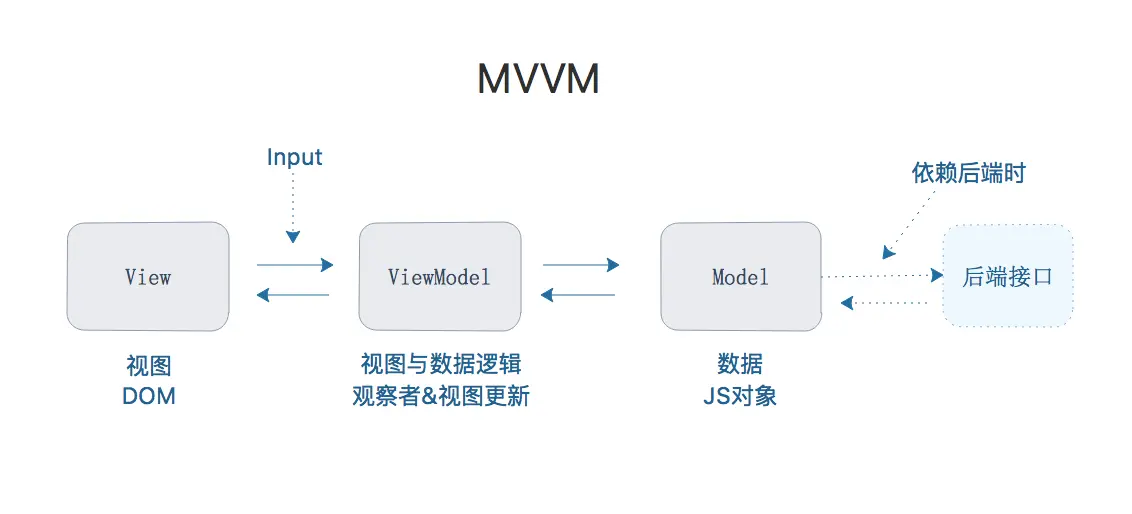 MVVM

Input

依赖后端时

View

ViewModel

Model

后端接口

视图
DOM

视图与数据逻辑
观察者&视图更新

数据
JS对象